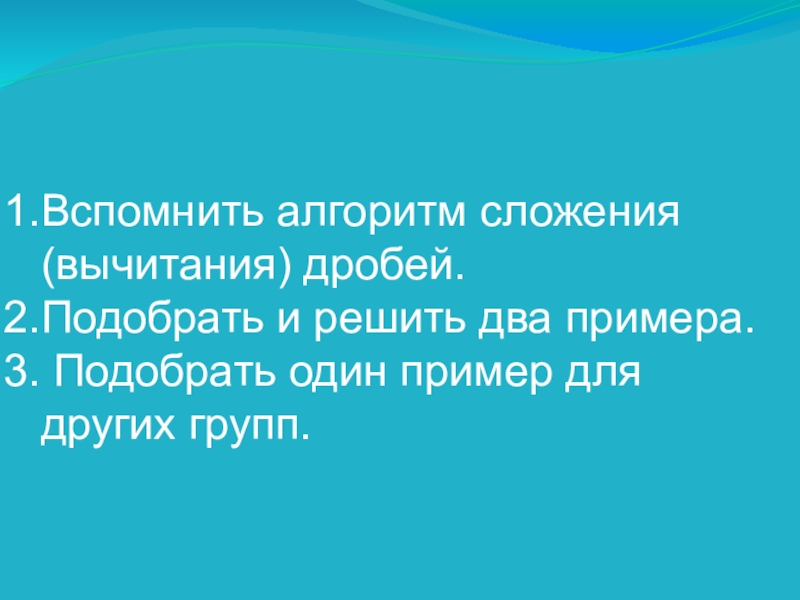 1.Вспомнить алгоритм сложения (вычитания) дробей.
2.Подобрать и решить два примера.
3. Подобрать один пример для других групп.